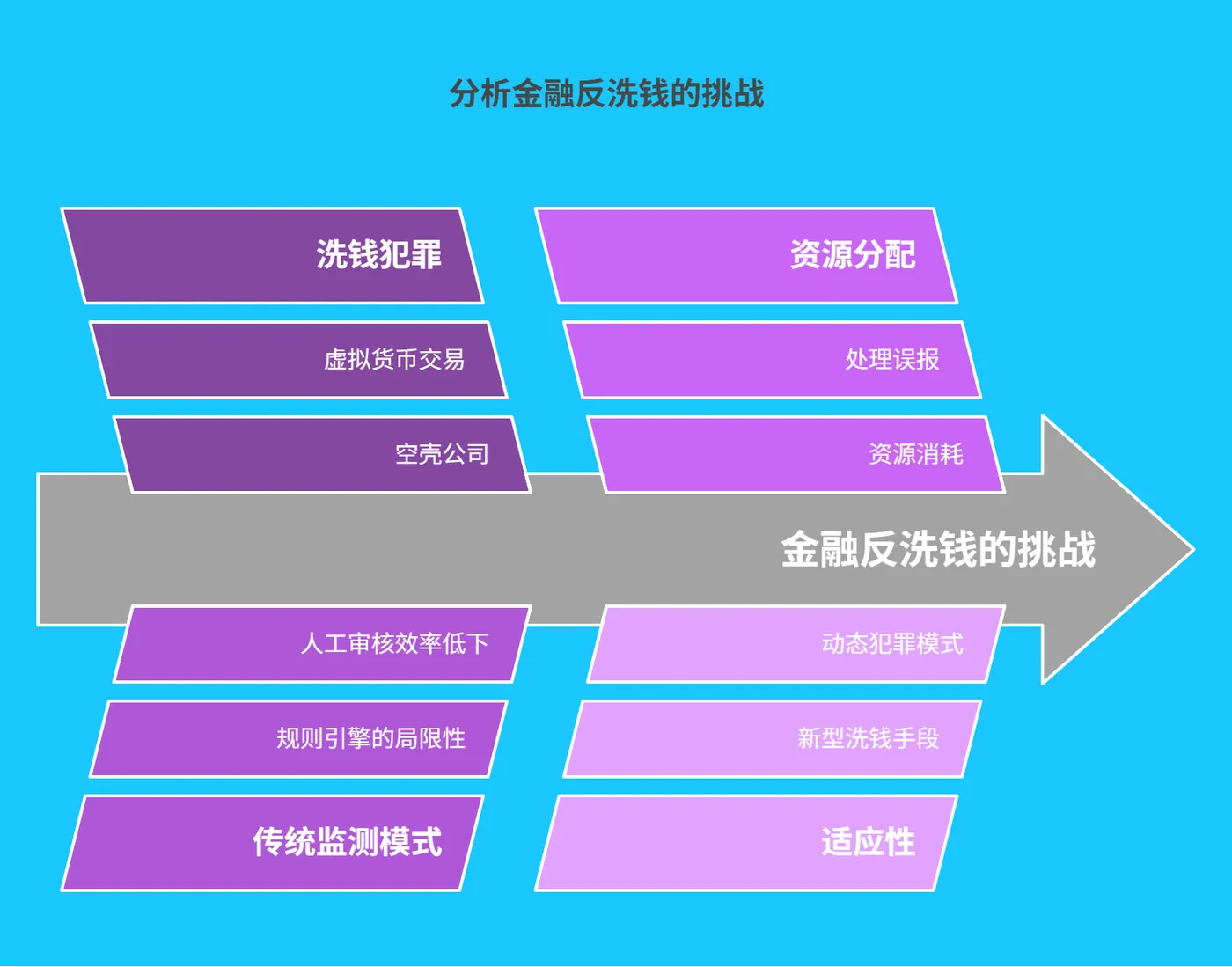 分析金融反洗钱的挑战

洗钱犯罪

虚拟货币交易

空壳公司

资源分配

处理误报

资源消耗

金融反洗钱的挑战

人工审核效率低下

规则引擎的局限性

传统监测模式

动态犯罪模式

新型洗钱手段

适应性